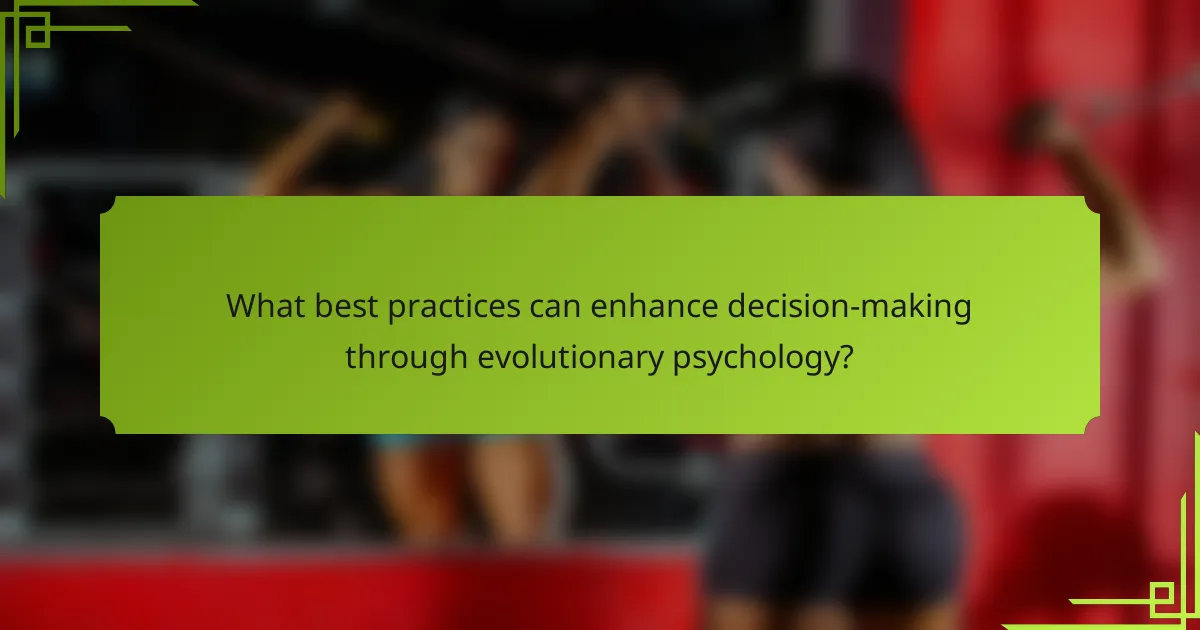 What best practices can enhance decision-making through evolutionary psychology?